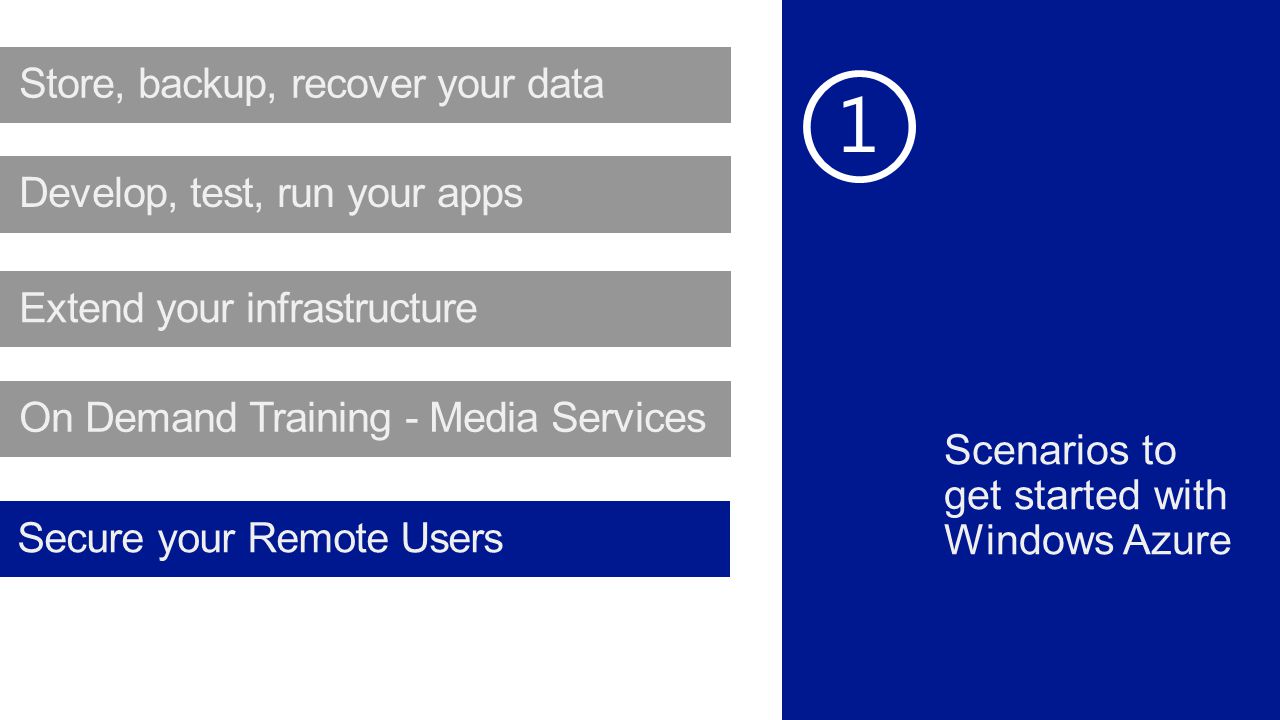 Store, backup, recover your data

Develop, test, run your apps

Extend your infrastructure

On Demand Training - Media Services

Secure your Remote Users

①

Scenarios to get started with Windows Azure